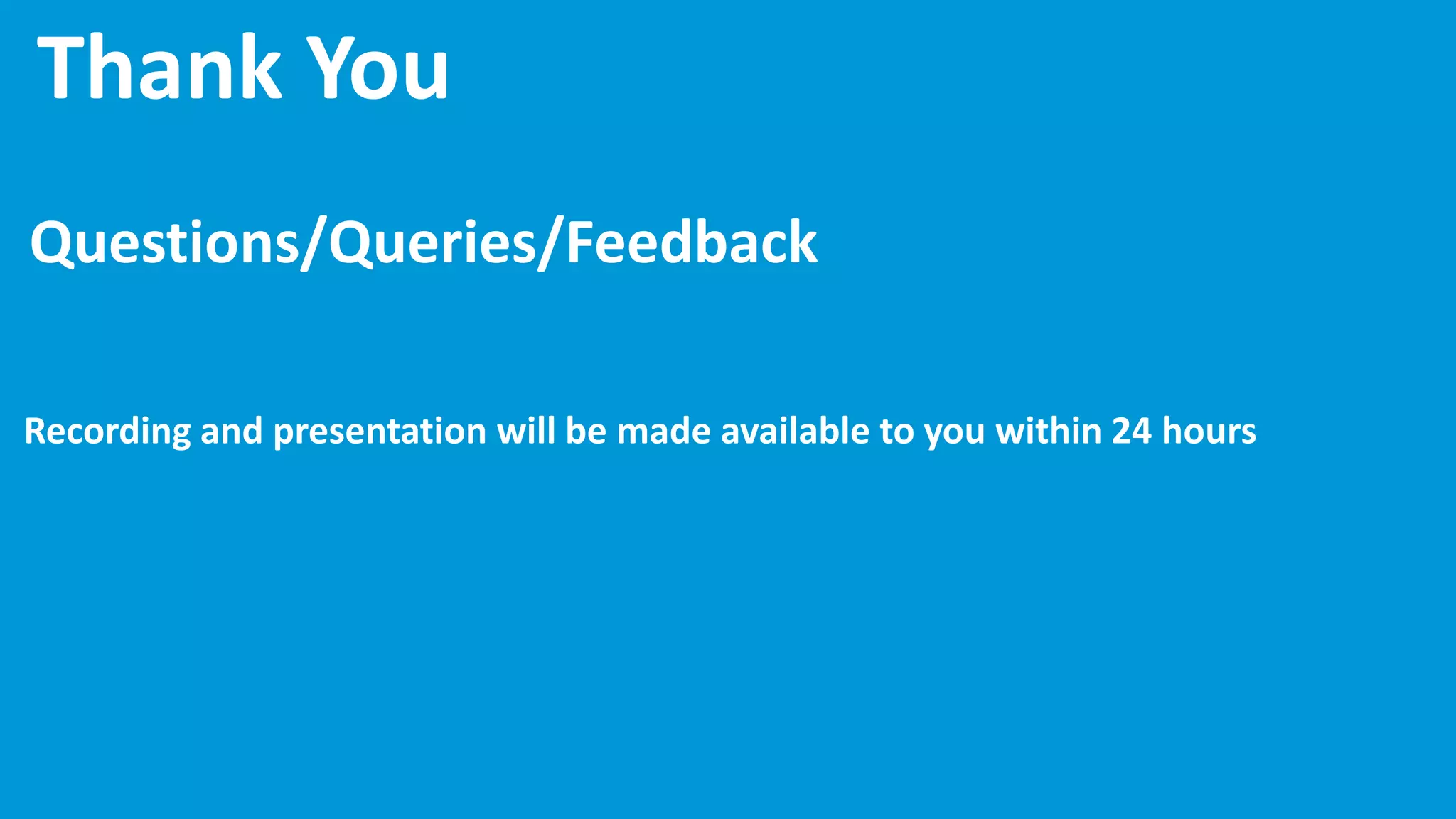 Thank You

Questions/Queries/Feedback

Recording and presentation will be made available to you within 24 hours